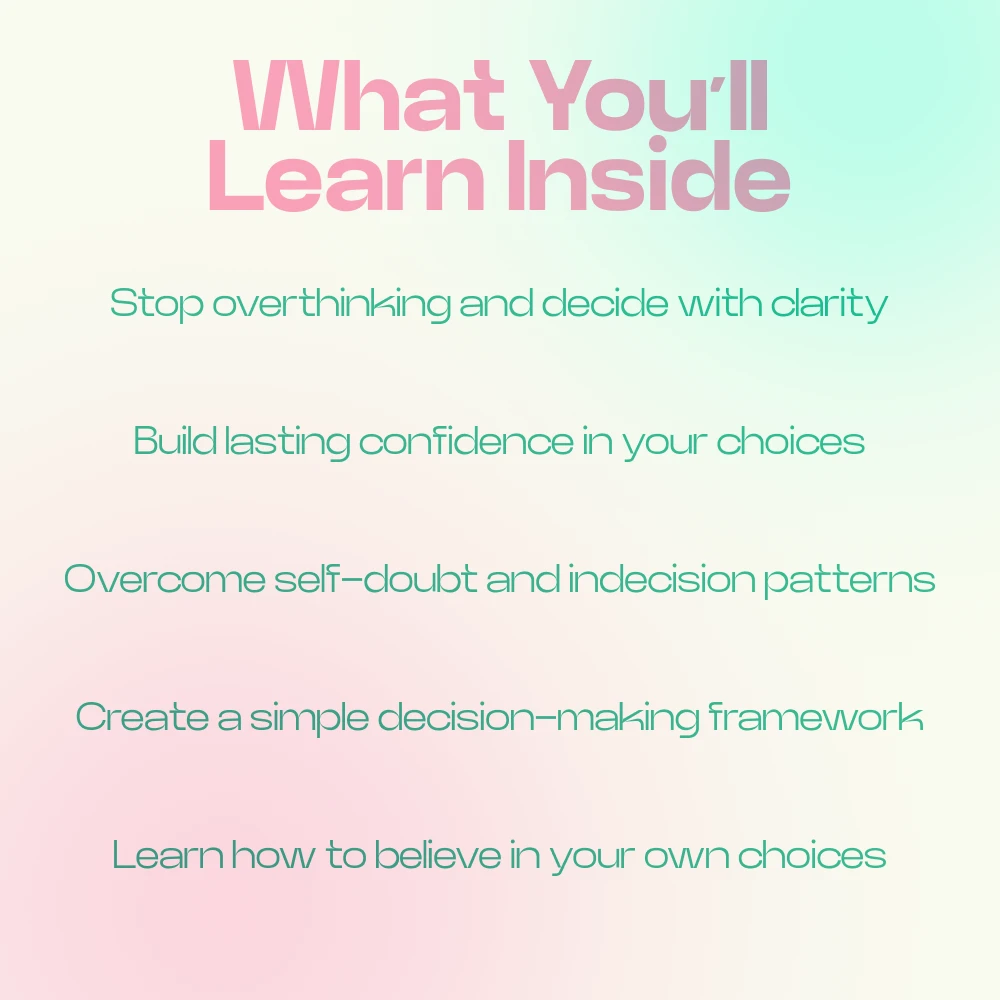 What You'll Learn Inside

Stop overthinking and decide with clarity

Build lasting confidence in your choices

Overcome self-doubt and indecision patterns

Create a simple decision-making framework

Learn how to believe in your own choices